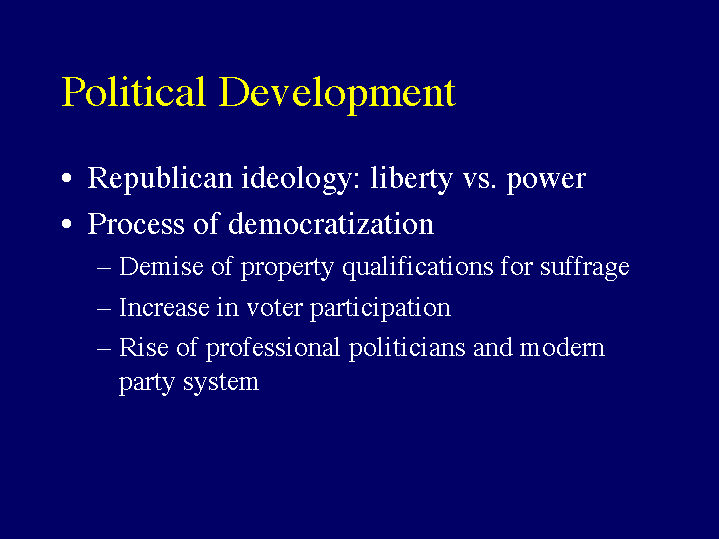 Political Development

• Republican ideology: liberty vs. power
• Process of democratization
– Demise of property qualifications for suffrage
– Increase in voter participation
– Rise of professional politicians and modern party system